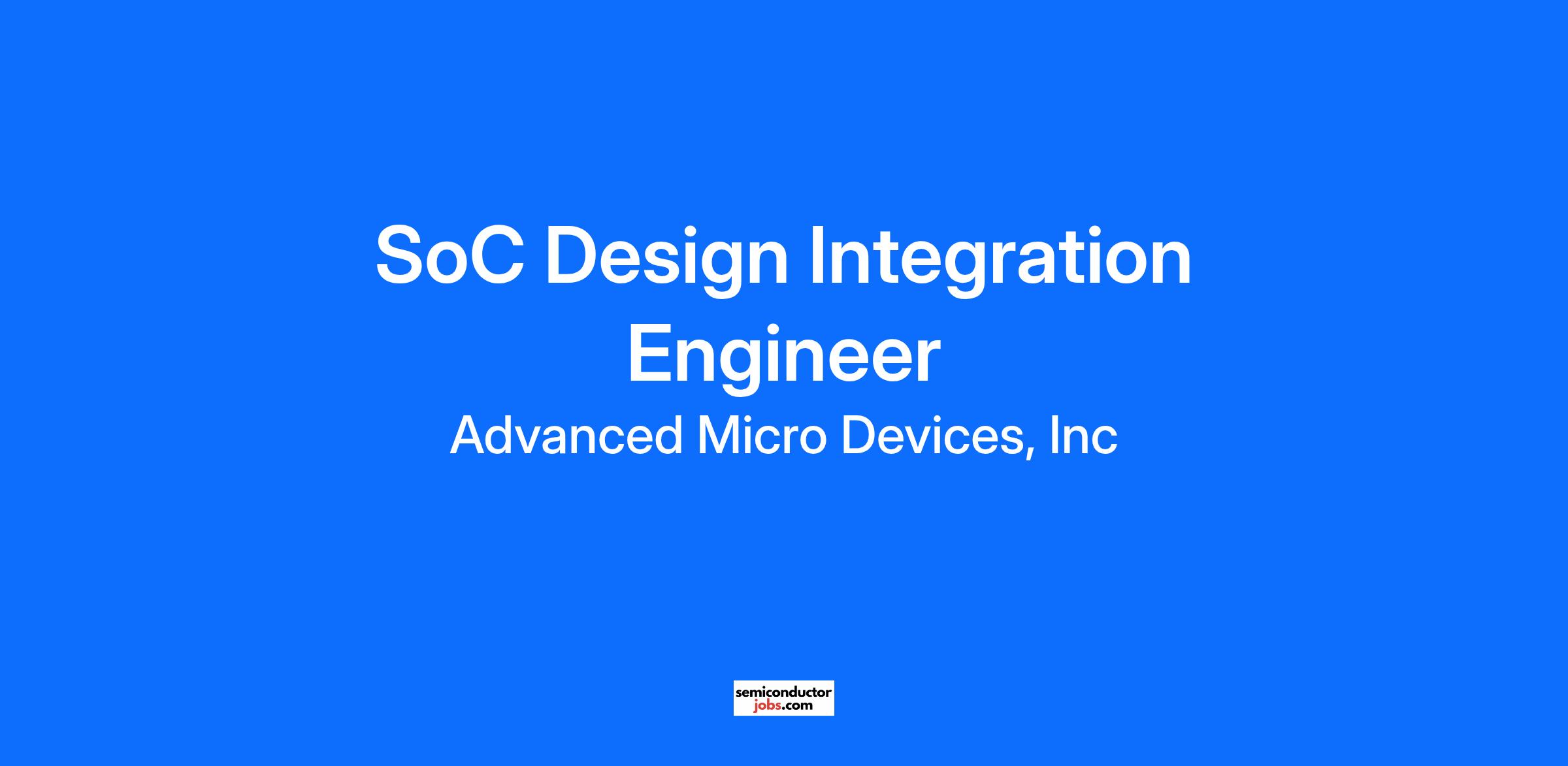 SoC Design Integration Engineer

Advanced Micro Devices, Inc

semiconductor
jobs.com